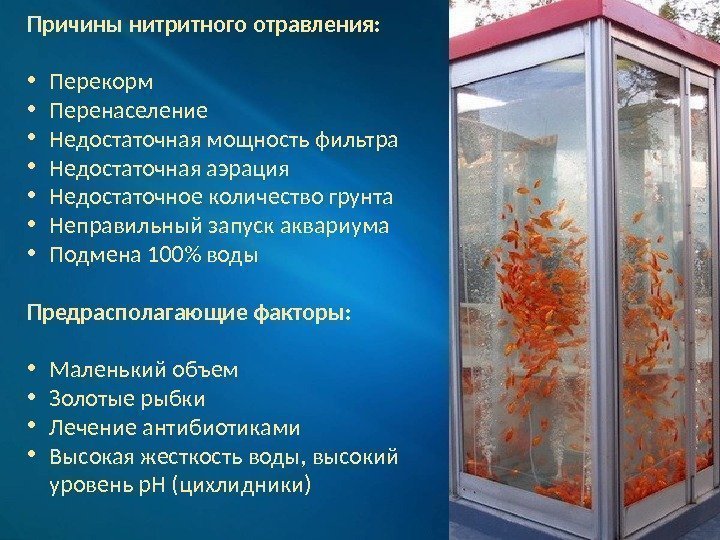 Причины нитритного отравления:

• Перекорм
• Перенаселение
• Недостаточная мощность фильтра
• Недостаточная аэрация
• Недостаточное количество грунта
• Неправильный запуск аквариума
• Подмена 100% воды

Предрасполагающие факторы:

• Маленький объем
• Золотые рыбки
• Лечение антибиотиками
• Высокая жесткость воды, высокий уровень pH (цихлидники)